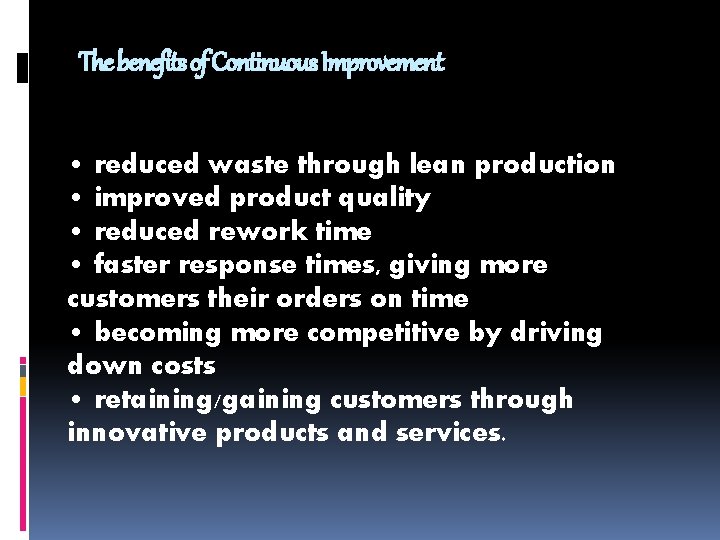 The benefits of Continuous Improvement

• reduced waste through lean production
• improved product quality
• reduced rework time
• faster response times, giving more customers their orders on time
• becoming more competitive by driving down costs
• retaining/gaining customers through innovative products and services.